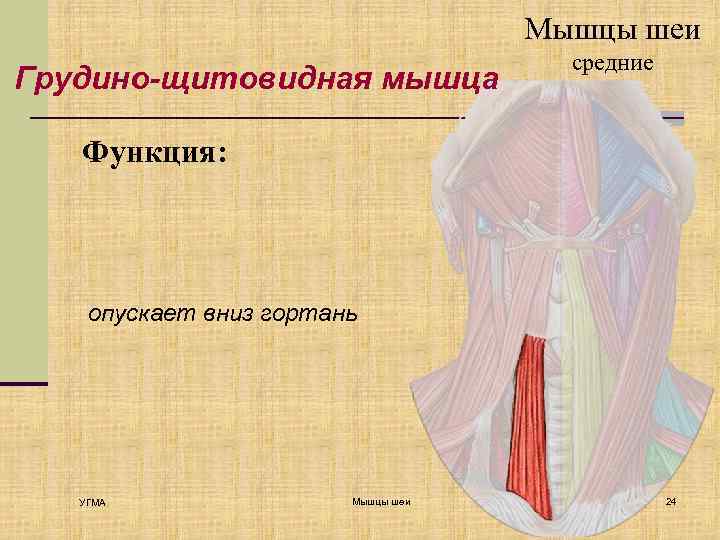 Мышцы шеи
средние

Грудино-щитовидная мышца

Функция:

опускает вниз гортань

УГМА

Мышцы шеи

24